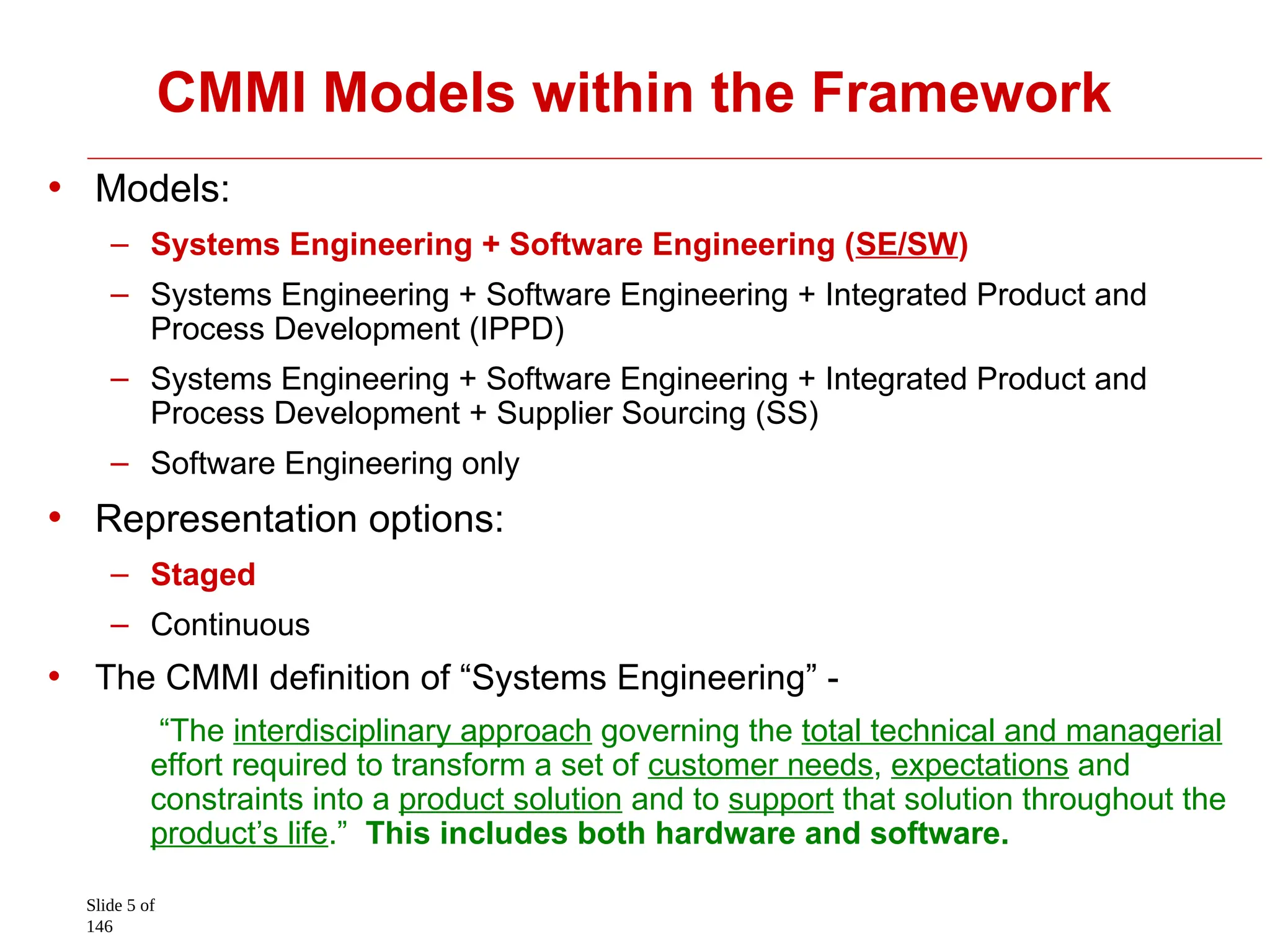 CMMI Models within the Framework

• Models:

– Systems Engineering + Software Engineering (SE/SW)

– Systems Engineering + Software Engineering + Integrated Product and Process Development (IPPD)

– Systems Engineering + Software Engineering + Integrated Product and Process Development + Supplier Sourcing (SS)

– Software Engineering only

• Representation options:

– Staged

– Continuous

• The CMMI definition of “Systems Engineering” -

“The interdisciplinary approach governing the total technical and managerial effort required to transform a set of customer needs, expectations and constraints into a product solution and to support that solution throughout the product’s life.” This includes both hardware and software.

Slide 5 of 146